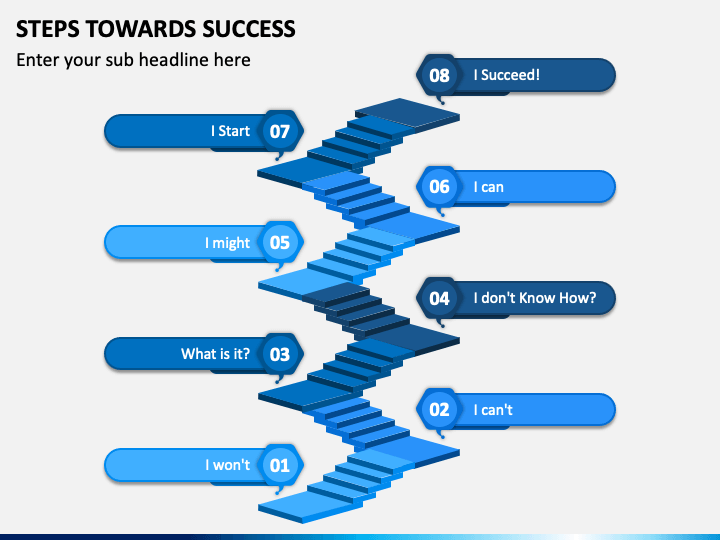 STEPS TOWARDS SUCCESS

Enter your sub headline here

08 I Succeed!

I Start 07

06 I can

I might 05

04 I don't Know How?

What is it? 03

02 I can't

I won't 01